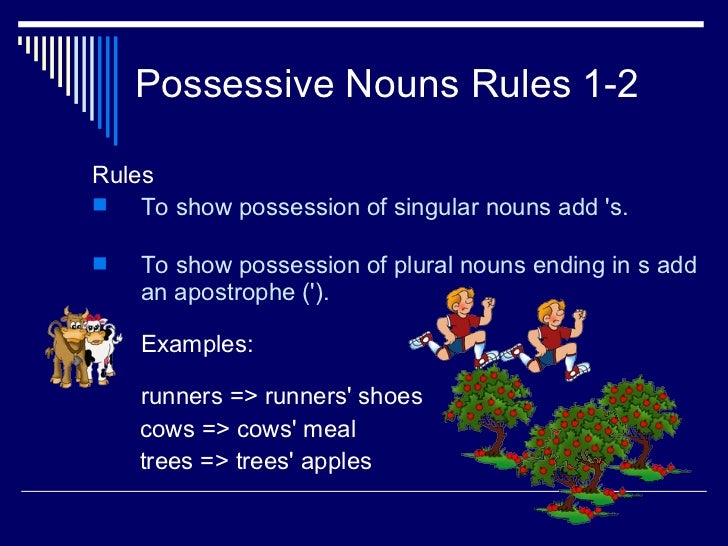 Possessive Nouns Rules 1-2

Rules

To show possession of singular nouns add 's.

To show possession of plural nouns ending in s add an apostrophe (').

Examples:

runners => runners' shoes
cows => cows' meal
trees => trees' apples